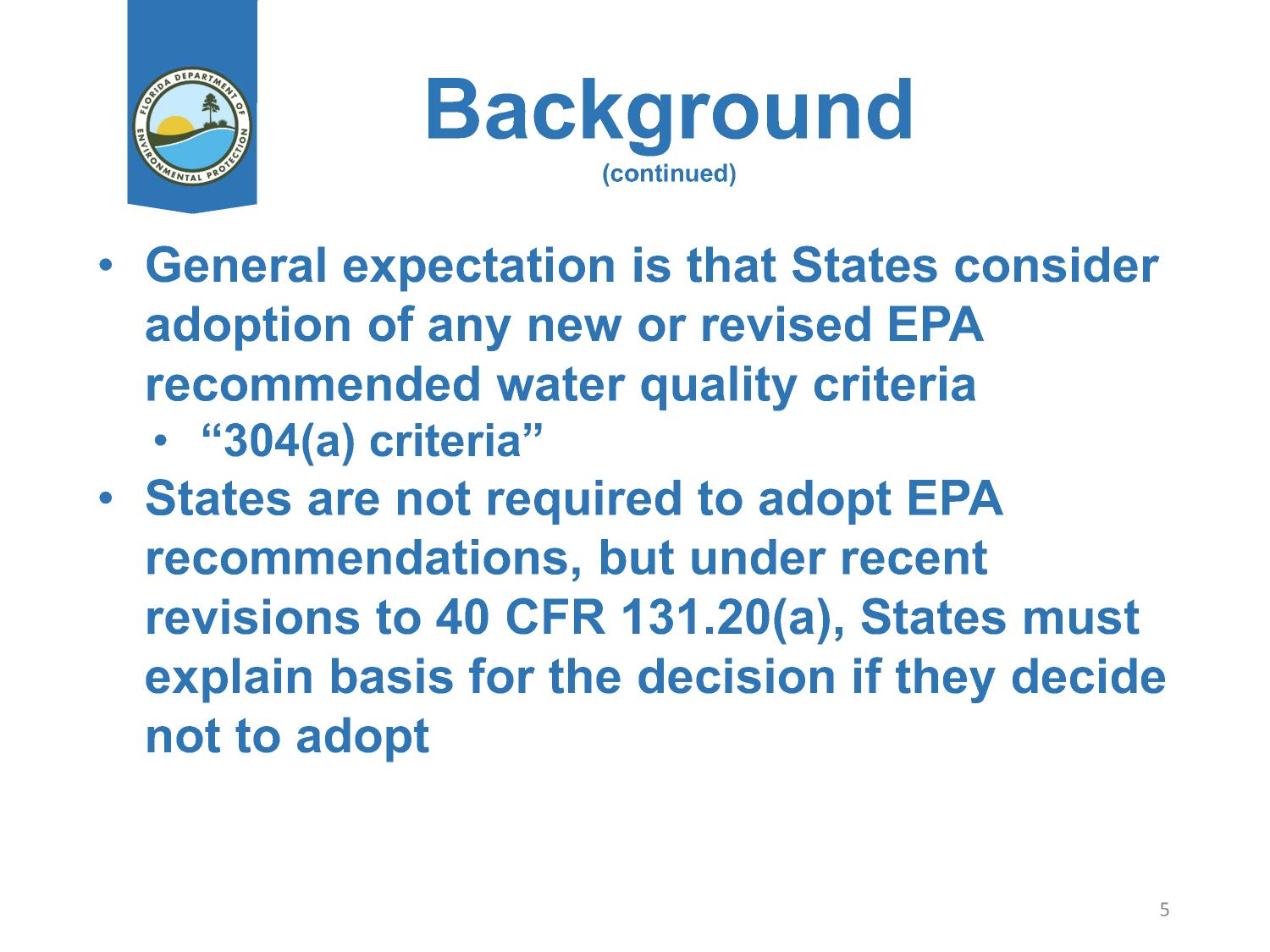 FLORIDA DEPARTMENT OF ENVIRONMENTAL PROTECTION

Background
(continued)

• General expectation is that States consider adoption of any new or revised EPA recommended water quality criteria
  • “304(a) criteria”
• States are not required to adopt EPA recommendations, but under recent revisions to 40 CFR 131.20(a), States must explain basis for the decision if they decide not to adopt

5